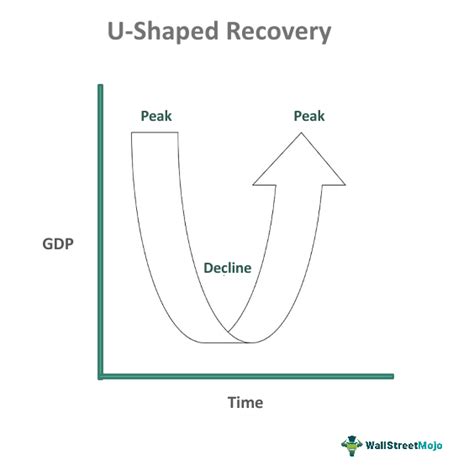 U-Shaped Recovery

Peak

Peak

GDP

Decline

Time

WallStreetMojo